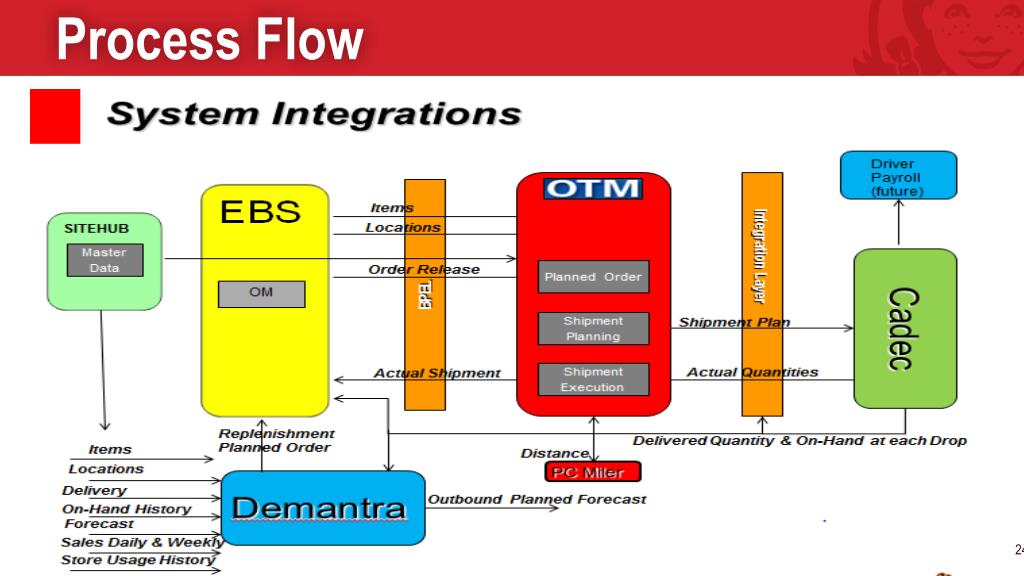 Process Flow

System Integrations

SITEHUB

Master Data

EBS

OM

Items

Locations

Order Release

BPEL

OTM

Planned Order

Shipment Planning

Shipment Execution

Integration Layer

Driver Payroll (future)

Cadec

Shipment Plan

Actual Shipment

Actual Quantities

Replenishment Planned Order

Delivered Quantity & On-Hand at each Drop

Distance

PC Miler

Items

Locations

Delivery

On-Hand History

Forecast

Sales Daily & Weekly

Store Usage History

Demantra

Outbound Planned Forecast

24